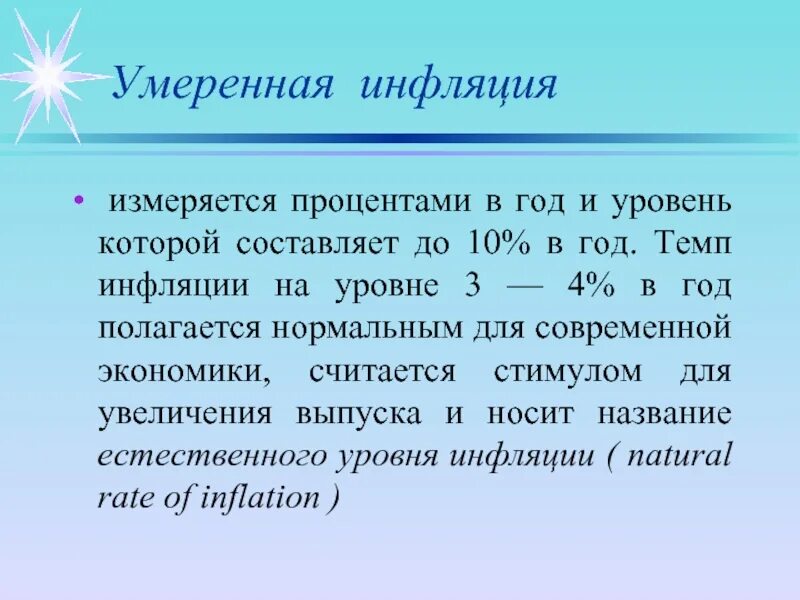 Умеренная инфляция

• измеряется процентами в год и уровень которой составляет до 10% в год. Темп инфляции на уровне 3 — 4% в год полагается нормальным для современной экономики, считается стимулом для увеличения выпуска и носит название естественного уровня инфляции ( natural rate of inflation )